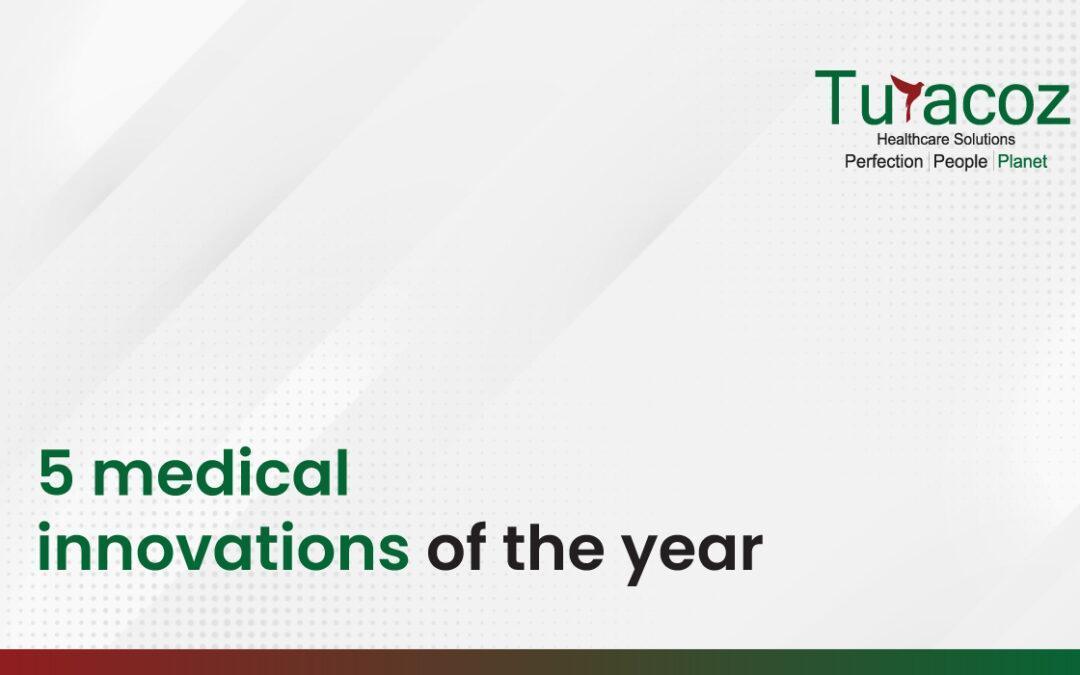 Turacoz
Healthcare Solutions
Perfection | People | Planet

5 medical innovations of the year